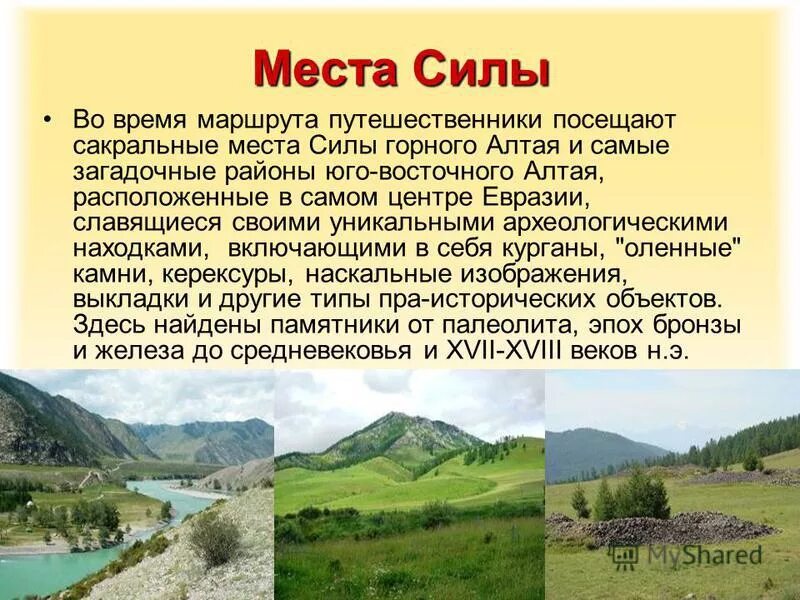 Места Силы

• Во время маршрута путешественники посещают сакральные места Силы горного Алтая и самые загадочные районы юго-восточного Алтая, расположенные в самом центре Евразии, славящиеся своими уникальными археологическими находками,  включающими в себя курганы, "оленные" камни, керексуры, наскальные изображения, выкладки и другие типы пра-исторических объектов. Здесь найдены памятники от палеолита, эпох бронзы и железа до средневековья  и XVII-XVIII веков н.э.

MyShared